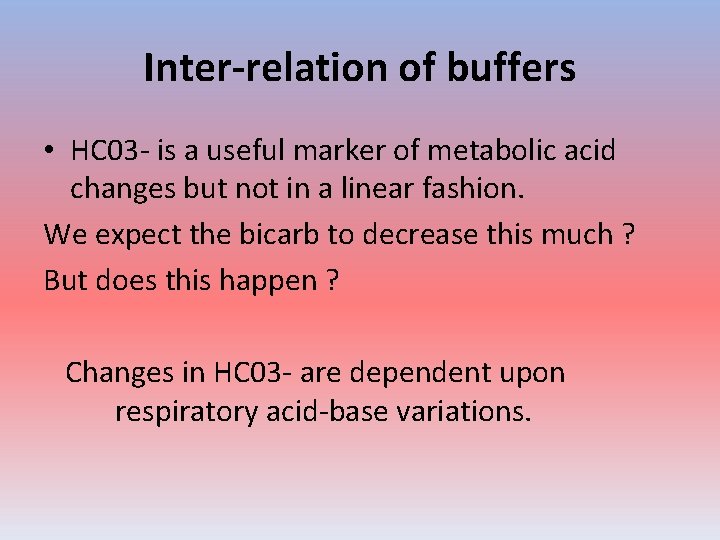 Inter-relation of buffers

• HC03- is a useful marker of metabolic acid changes but not in a linear fashion.

We expect the bicarb to decrease this much ?

But does this happen ?

Changes in HC03- are dependent upon respiratory acid-base variations.